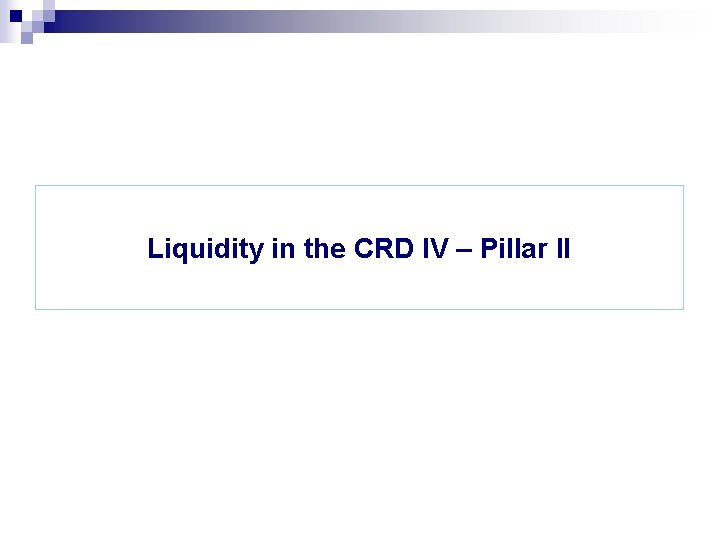 Liquidity in the CRD IV – Pillar II